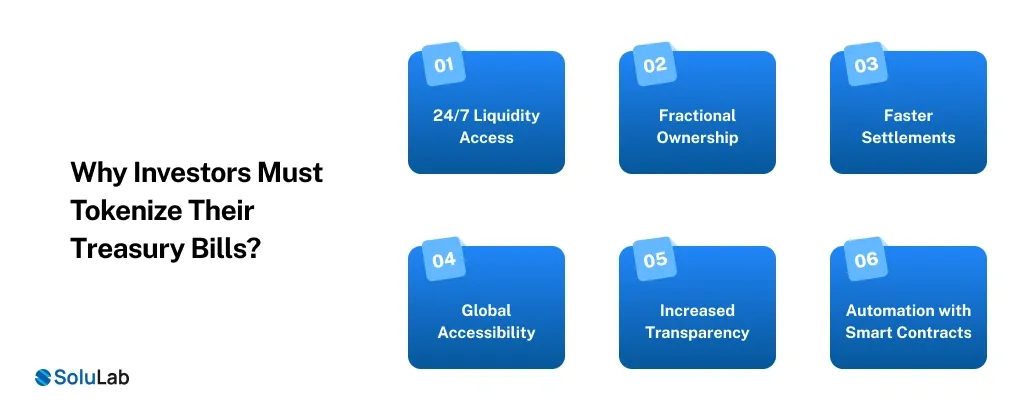 Why Investors Must Tokenize Their Treasury Bills?

01
24/7 Liquidity Access

02
Fractional Ownership

03
Faster Settlements

04
Global Accessibility

05
Increased Transparency

06
Automation with Smart Contracts

SoluLab